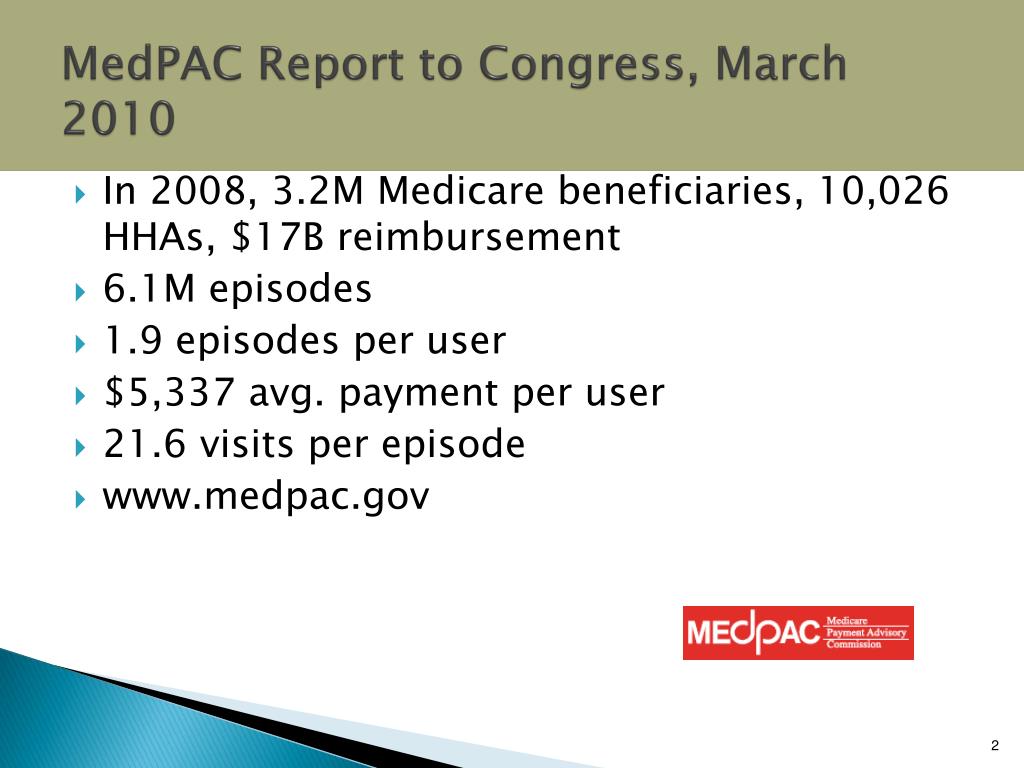 MedPAC Report to Congress, March 2010

In 2008, 3.2M Medicare beneficiaries, 10,026 HHAs, \$17B reimbursement

6.1M episodes

1.9 episodes per user

\$5,337 avg. payment per user

21.6 visits per episode

www.medpac.gov

MEDPAC Medicare Payment Advisory Commission

2